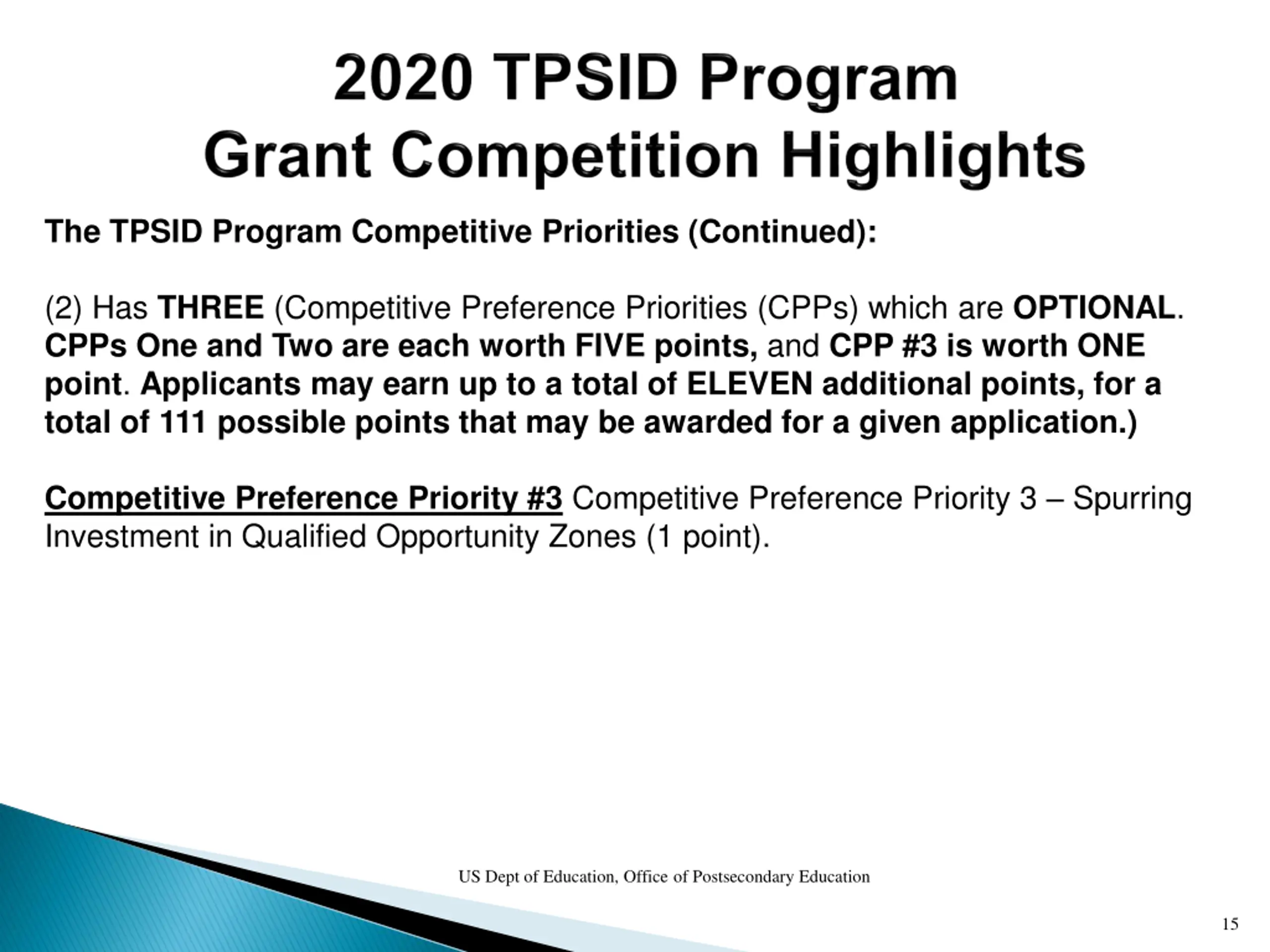 2020 TPSID Program
Grant Competition Highlights

The TPSID Program Competitive Priorities (Continued):

(2) Has THREE (Competitive Preference Priorities (CPPs) which are OPTIONAL. CPPs One and Two are each worth FIVE points, and CPP #3 is worth ONE point. Applicants may earn up to a total of ELEVEN additional points, for a total of 111 possible points that may be awarded for a given application.)

Competitive Preference Priority #3 Competitive Preference Priority 3 – Spurring Investment in Qualified Opportunity Zones (1 point).

US Dept of Education, Office of Postsecondary Education

15